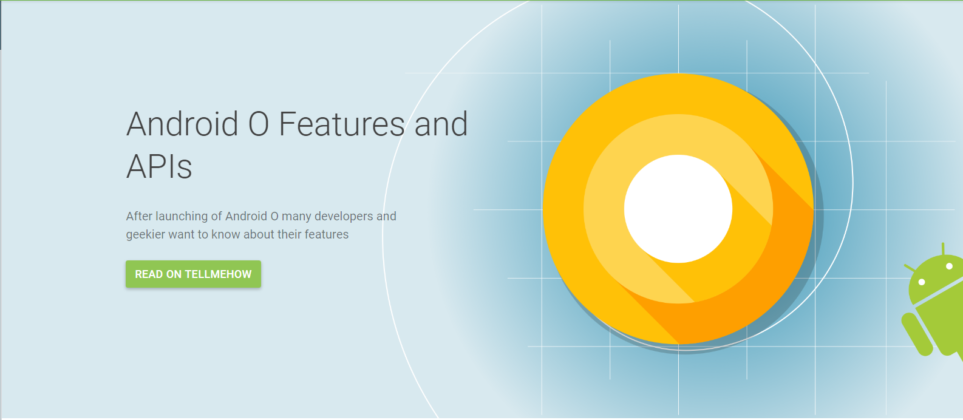 Android O Features and APIs

After launching of Android O many developers and geekier want to know about their features

READ ON TELLMEHOW